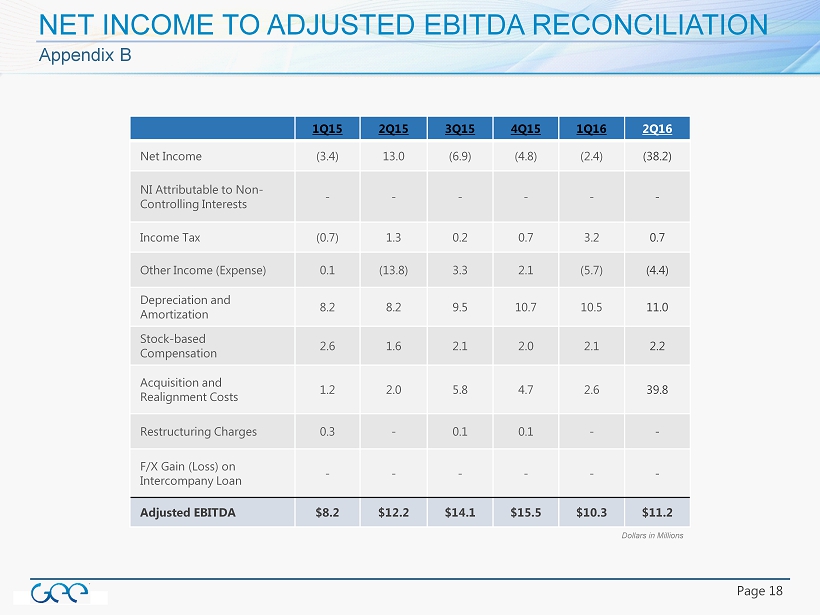 NET INCOME TO ADJUSTED EBITDA RECONCILIATION
Appendix B

| | 1Q15 | 2Q15 | 3Q15 | 4Q15 | 1Q16 | 2Q16 |
|---|---|---|---|---|---|---|
| Net Income | (3.4) | 13.0 | (6.9) | (4.8) | (2.4) | (38.2) |
| NI Attributable to Non-Controlling Interests | - | - | - | - | - | - |
| Income Tax | (0.7) | 1.3 | 0.2 | 0.7 | 3.2 | 0.7 |
| Other Income (Expense) | 0.1 | (13.8) | 3.3 | 2.1 | (5.7) | (4.4) |
| Depreciation and Amortization | 8.2 | 8.2 | 9.5 | 10.7 | 10.5 | 11.0 |
| Stock-based Compensation | 2.6 | 1.6 | 2.1 | 2.0 | 2.1 | 2.2 |
| Acquisition and Realignment Costs | 1.2 | 2.0 | 5.8 | 4.7 | 2.6 | 39.8 |
| Restructuring Charges | 0.3 | - | 0.1 | 0.1 | - | - |
| F/X Gain (Loss) on Intercompany Loan | - | - | - | - | - | - |
| Adjusted EBITDA | $8.2 | $12.2 | $14.1 | $15.5 | $10.3 | $11.2 |

Dollars in Millions

GEE

Page 18